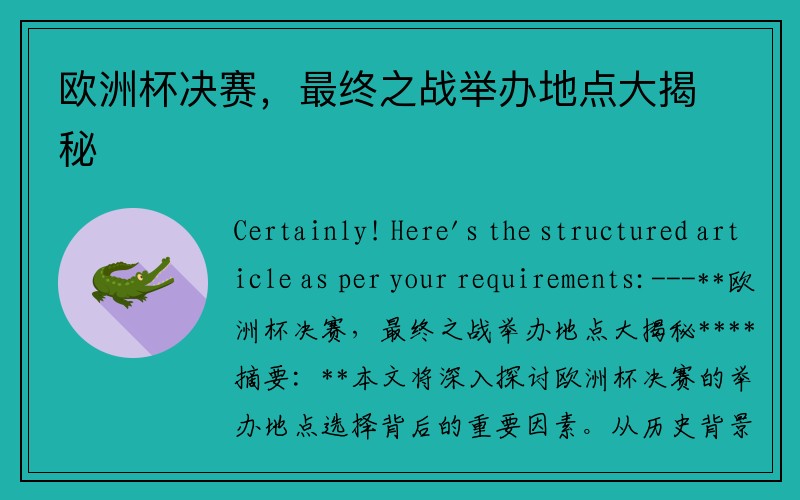 欧洲杯决赛，最终之战举办地点大揭秘

Certainly! Here's the structured article as per your requirements:---**欧洲杯决赛，最终之战举办地点大揭秘****摘要：**本文将深入探讨欧洲杯决赛的举办地点选择背后的重要因素。从历史背景